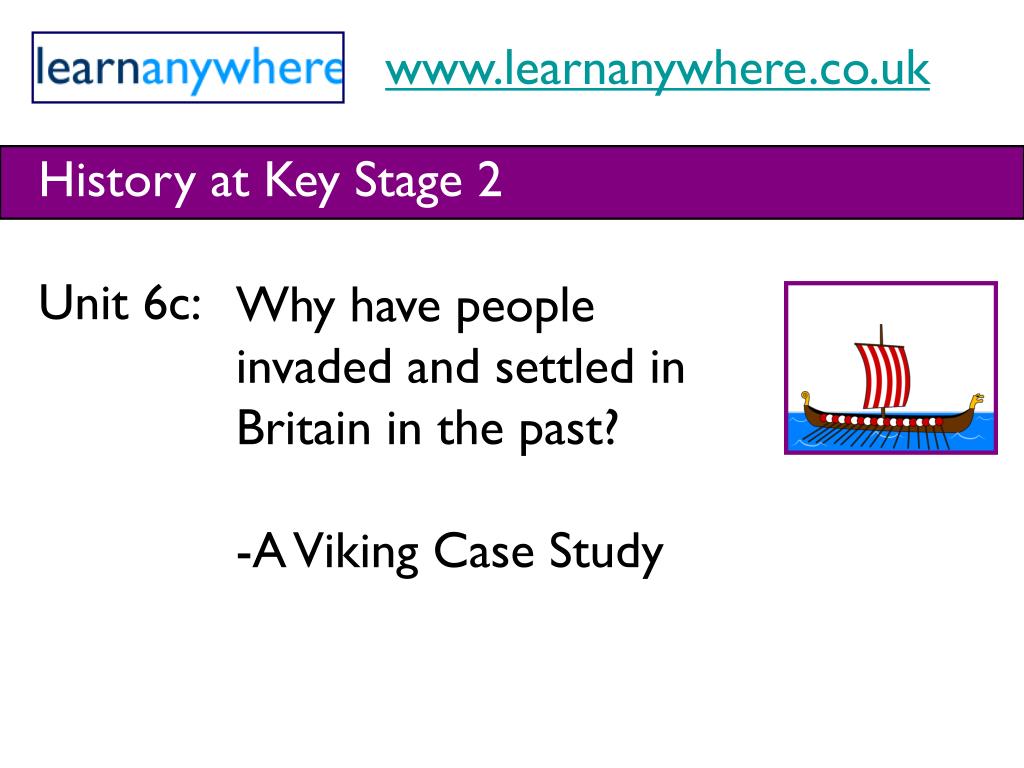 learnanywhere www.learnanywhere.co.uk

History at Key Stage 2

Unit 6c: Why have people invaded and settled in Britain in the past?

-A Viking Case Study